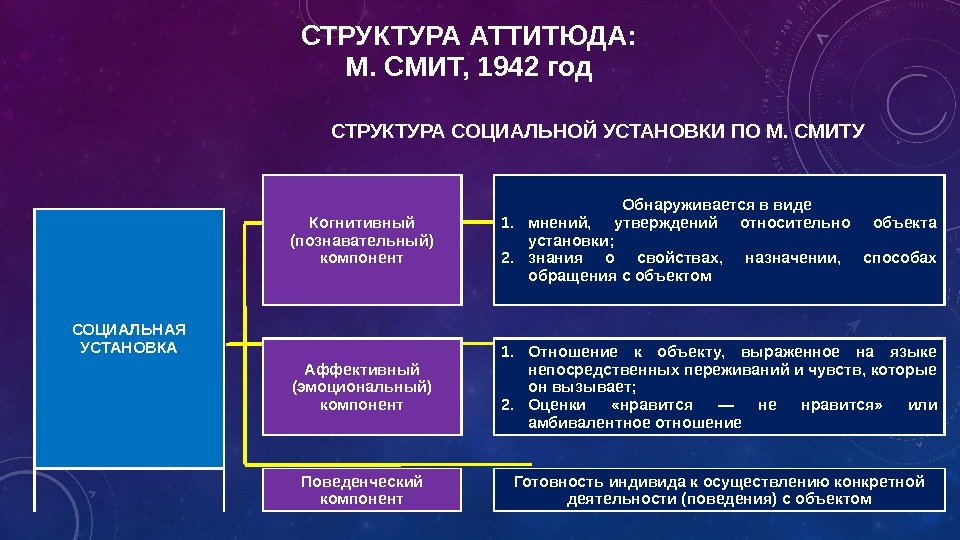 СТРУКТУРА АТТИТЮДА:
М. СМИТ, 1942 год

СТРУКТУРА СОЦИАЛЬНОЙ УСТАНОВКИ ПО М. СМИТУ

СОЦИАЛЬНАЯ УСТАНОВКА

Когнитивный (познавательный) компонент

Обнаруживается в виде
1. мнений, утверждений относительно объекта установки;
2. знания о свойствах, назначении, способах обращения с объектом

Аффективный (эмоциональный) компонент

1. Отношение к объекту, выраженное на языке непосредственных переживаний и чувств, которые он вызывает;
2. Оценки «нравится — не нравится» или амбивалентное отношение

Поведенческий компонент

Готовность индивида к осуществлению конкретной деятельности (поведения) с объектом